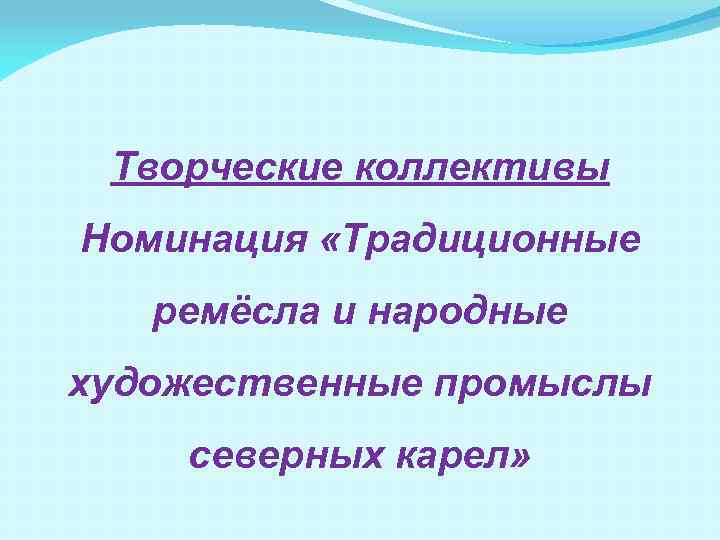 Творческие коллективы

Номинация «Традиционные ремёсла и народные художественные промыслы северных карел»